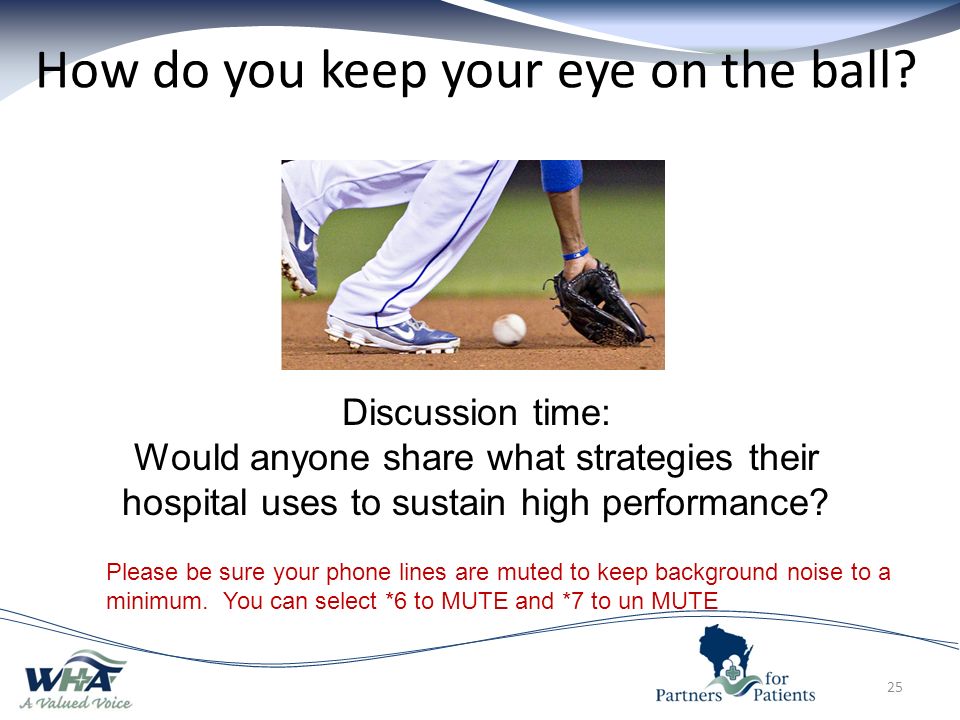 How do you keep your eye on the ball?

Discussion time:
Would anyone share what strategies their hospital uses to sustain high performance?

Please be sure your phone lines are muted to keep background noise to a minimum. You can select *6 to MUTE and *7 to un MUTE

WHA
A Valued Voice

Partners for Patients

25